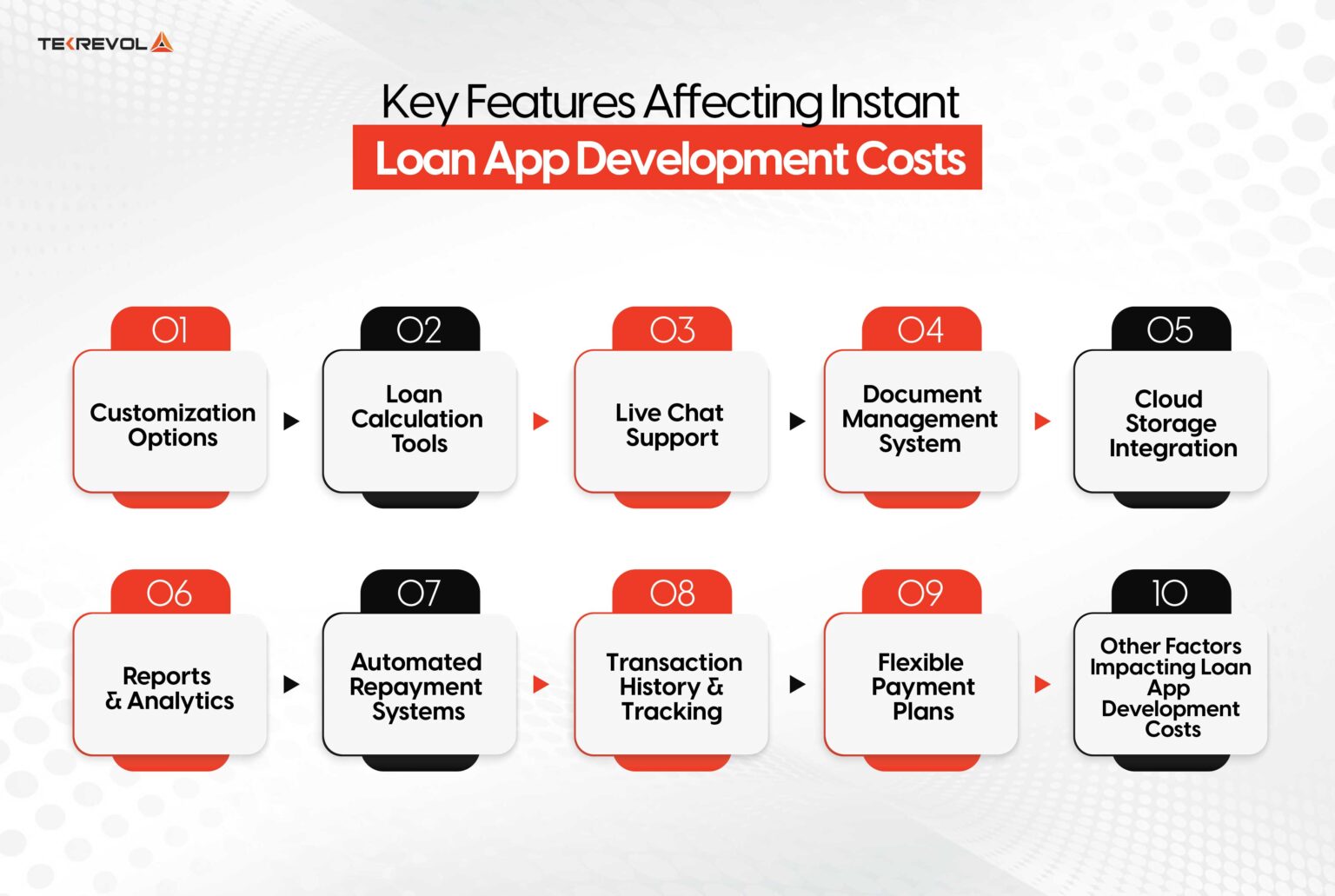 TEKREVOL

Key Features Affecting Instant Loan App Development Costs

01
Customization Options

02
Loan Calculation Tools

03
Live Chat Support

04
Document Management System

05
Cloud Storage Integration

06
Reports & Analytics

07
Automated Repayment Systems

08
Transaction History & Tracking

09
Flexible Payment Plans

10
Other Factors Impacting Loan App Development Costs